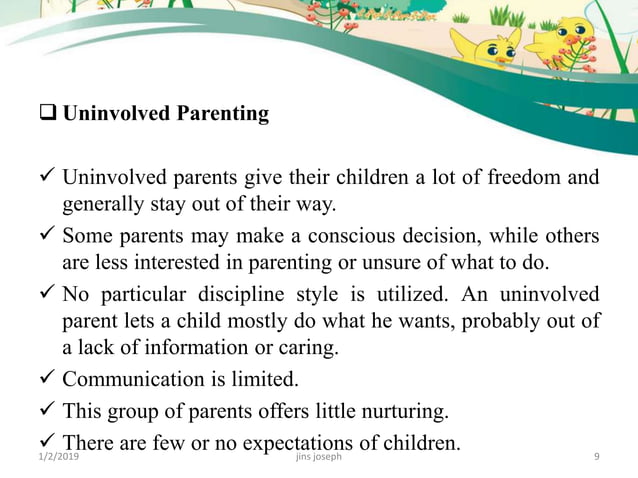 ❑ Uninvolved Parenting

✓ Uninvolved parents give their children a lot of freedom and generally stay out of their way.

✓ Some parents may make a conscious decision, while others are less interested in parenting or unsure of what to do.

✓ No particular discipline style is utilized. An uninvolved parent lets a child mostly do what he wants, probably out of a lack of information or caring.

✓ Communication is limited.

✓ This group of parents offers little nurturing.

✓ There are few or no expectations of children.

1/2/2019 jins joseph 9